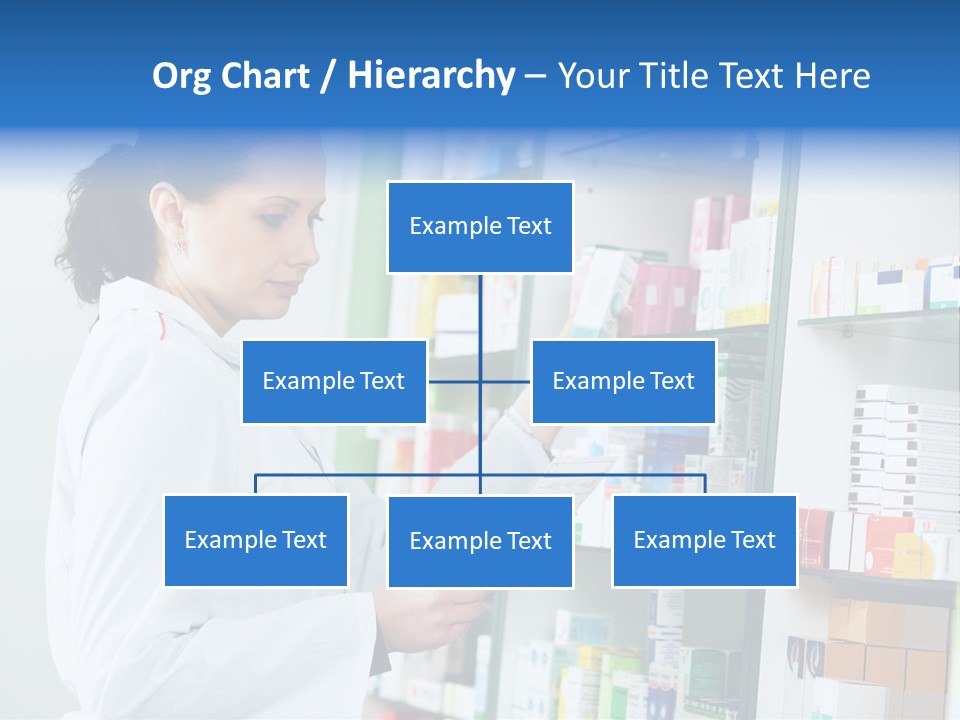 Org Chart / Hierarchy – Your Title Text Here

Example Text

Example Text

Example Text

Example Text

Example Text

Example Text